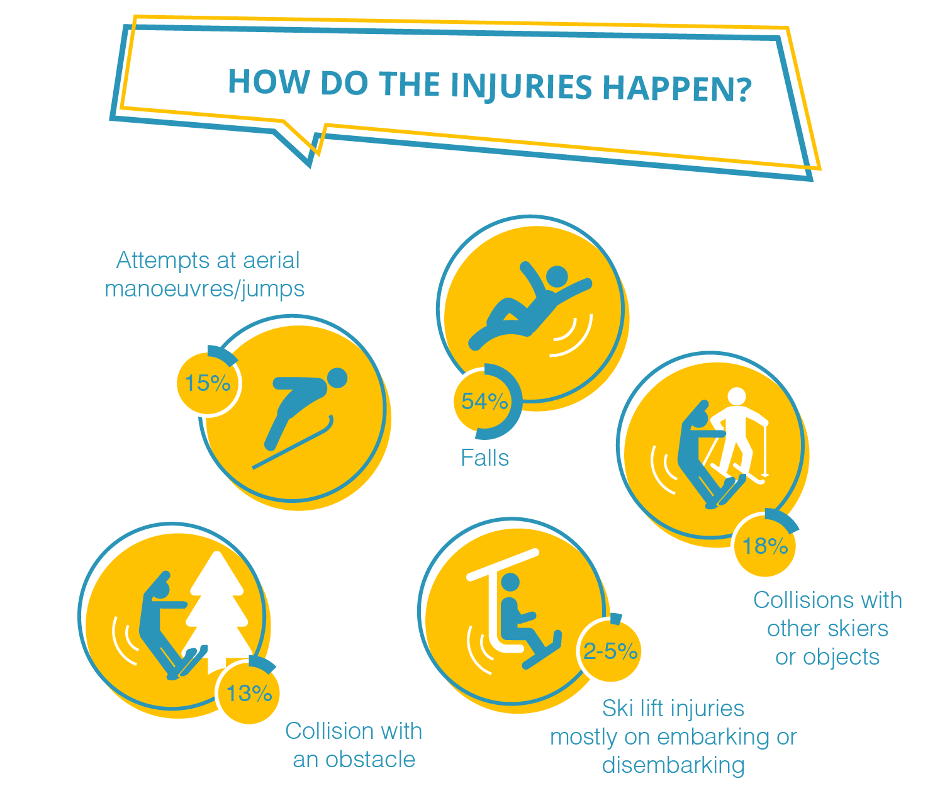 HOW DO THE INJURIES HAPPEN?

Attempts at aerial manoeuvres/jumps

15%

54%

Falls

18%

Collisions with other skiers or objects

13%

Collision with an obstacle

2-5%

Ski lift injuries mostly on embarking or disembarking